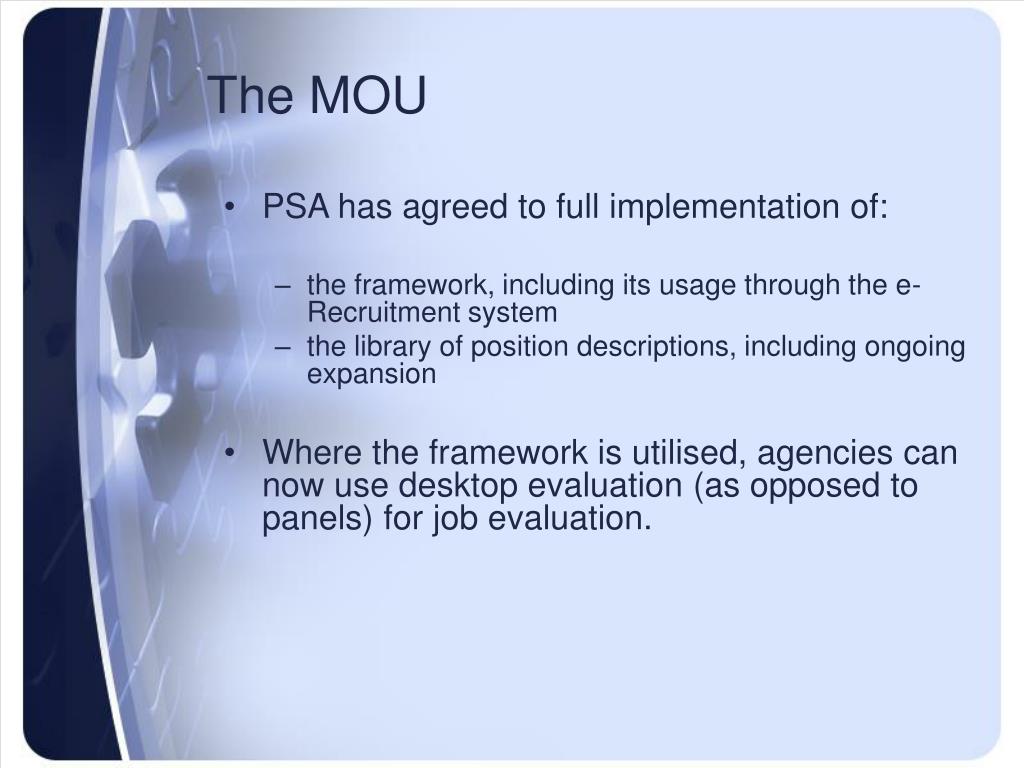 The MOU

• PSA has agreed to full implementation of:

– the framework, including its usage through the e-Recruitment system
– the library of position descriptions, including ongoing expansion

• Where the framework is utilised, agencies can now use desktop evaluation (as opposed to panels) for job evaluation.